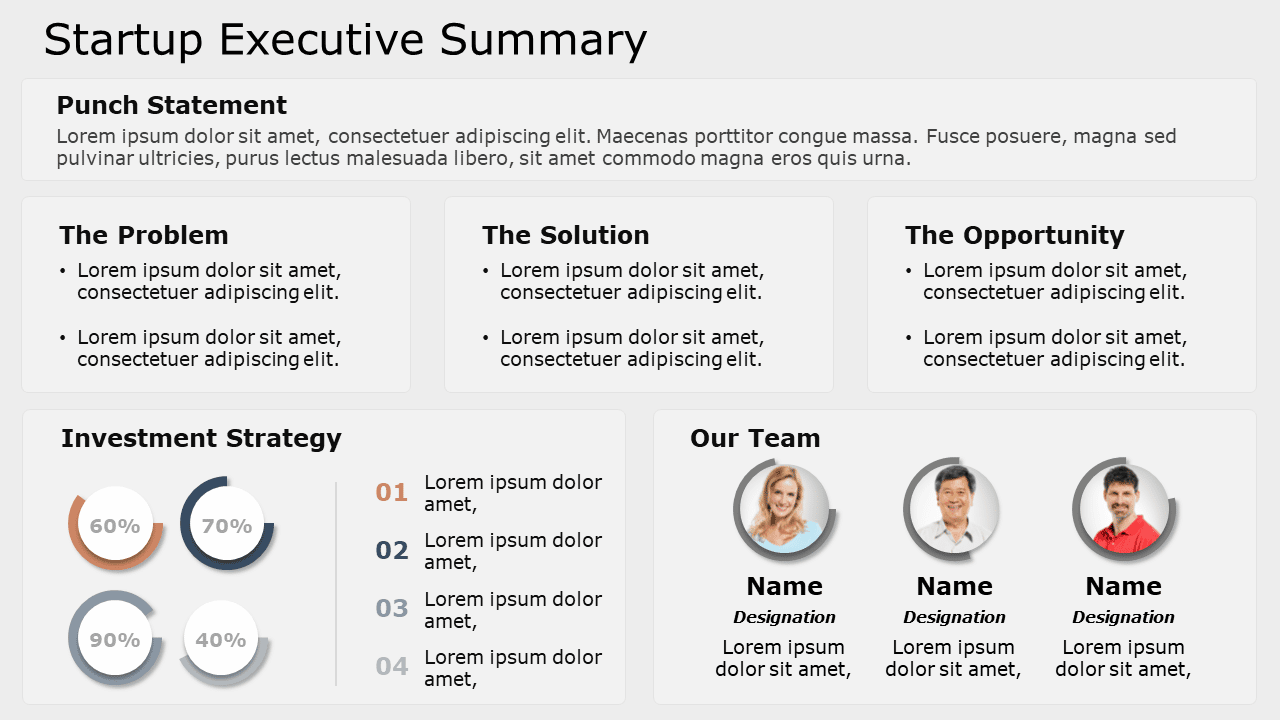 Startup Executive Summary

Punch Statement
Lorem ipsum dolor sit amet, consectetuer adipiscing elit. Maecenas porttitor congue massa. Fusce posuere, magna sed pulvinar ultricies, purus lectus malesuada libero, sit amet commodo magna eros quis urna.

The Problem
• Lorem ipsum dolor sit amet, consectetuer adipiscing elit.
• Lorem ipsum dolor sit amet, consectetuer adipiscing elit.

The Solution
• Lorem ipsum dolor sit amet, consectetuer adipiscing elit.
• Lorem ipsum dolor sit amet, consectetuer adipiscing elit.

The Opportunity
• Lorem ipsum dolor sit amet, consectetuer adipiscing elit.
• Lorem ipsum dolor sit amet, consectetuer adipiscing elit.

Investment Strategy
60%
70%
90%
40%

01 Lorem ipsum dolor amet,
02 Lorem ipsum dolor amet,
03 Lorem ipsum dolor amet,
04 Lorem ipsum dolor amet,

Our Team
Name
Designation
Lorem ipsum dolor sit amet,

Name
Designation
Lorem ipsum dolor sit amet,

Name
Designation
Lorem ipsum dolor sit amet,